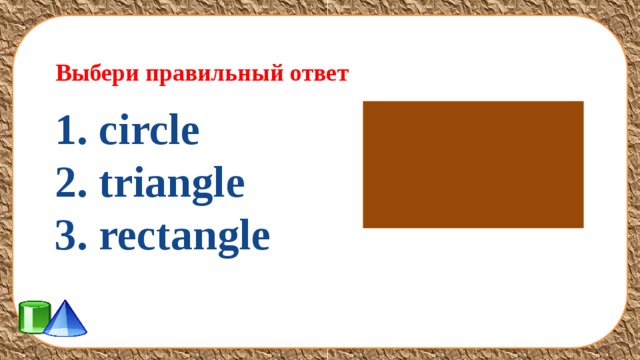 Выбери правильный ответ

1. circle
2. triangle
3. rectangle